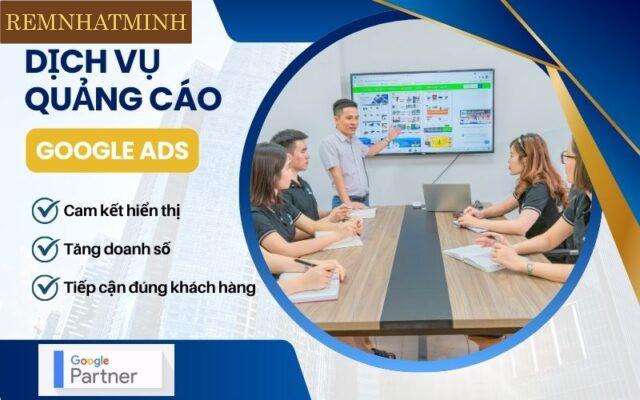 REMNHATMINH

DỊCH VỤ QUẢNG CÁO

GOOGLE ADS

Cam kết hiển thị

Tăng doanh số

Tiếp cận đúng khách hàng

Google Partner